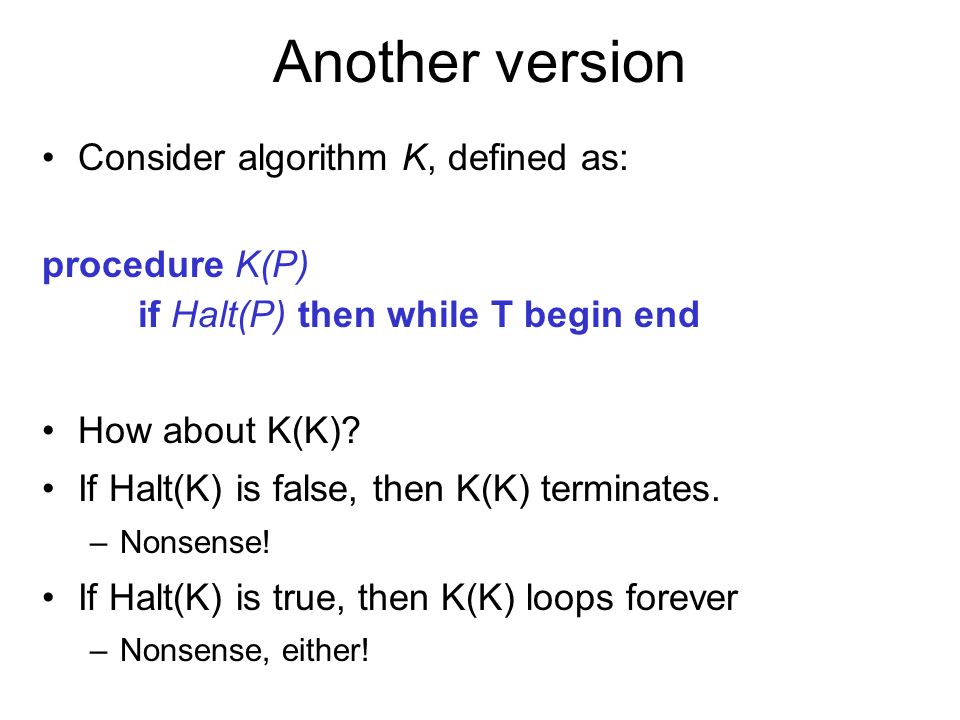 Another version

• Consider algorithm K, defined as:

procedure K(P)
if Halt(P) then while T begin end

• How about K(K)?
• If Halt(K) is false, then K(K) terminates.
– Nonsense!
• If Halt(K) is true, then K(K) loops forever
– Nonsense, either!